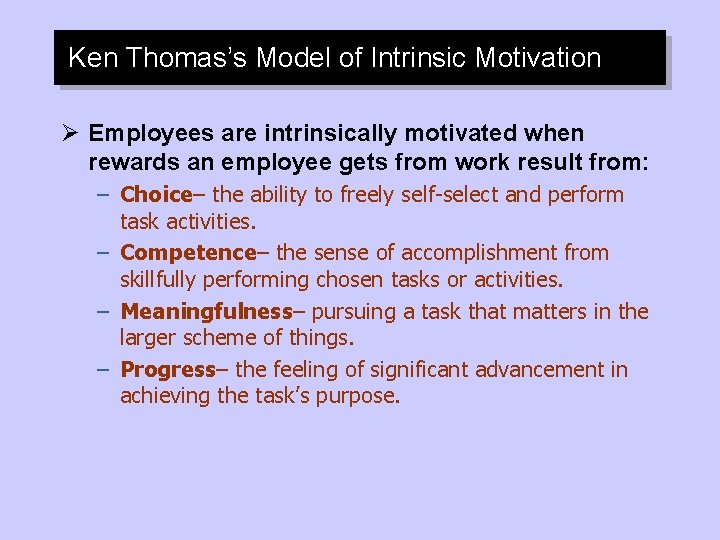 Ken Thomas's Model of Intrinsic Motivation

➢ Employees are intrinsically motivated when rewards an employee gets from work result from:

– Choice– the ability to freely self-select and perform task activities.

– Competence– the sense of accomplishment from skillfully performing chosen tasks or activities.

– Meaningfulness– pursuing a task that matters in the larger scheme of things.

– Progress– the feeling of significant advancement in achieving the task's purpose.